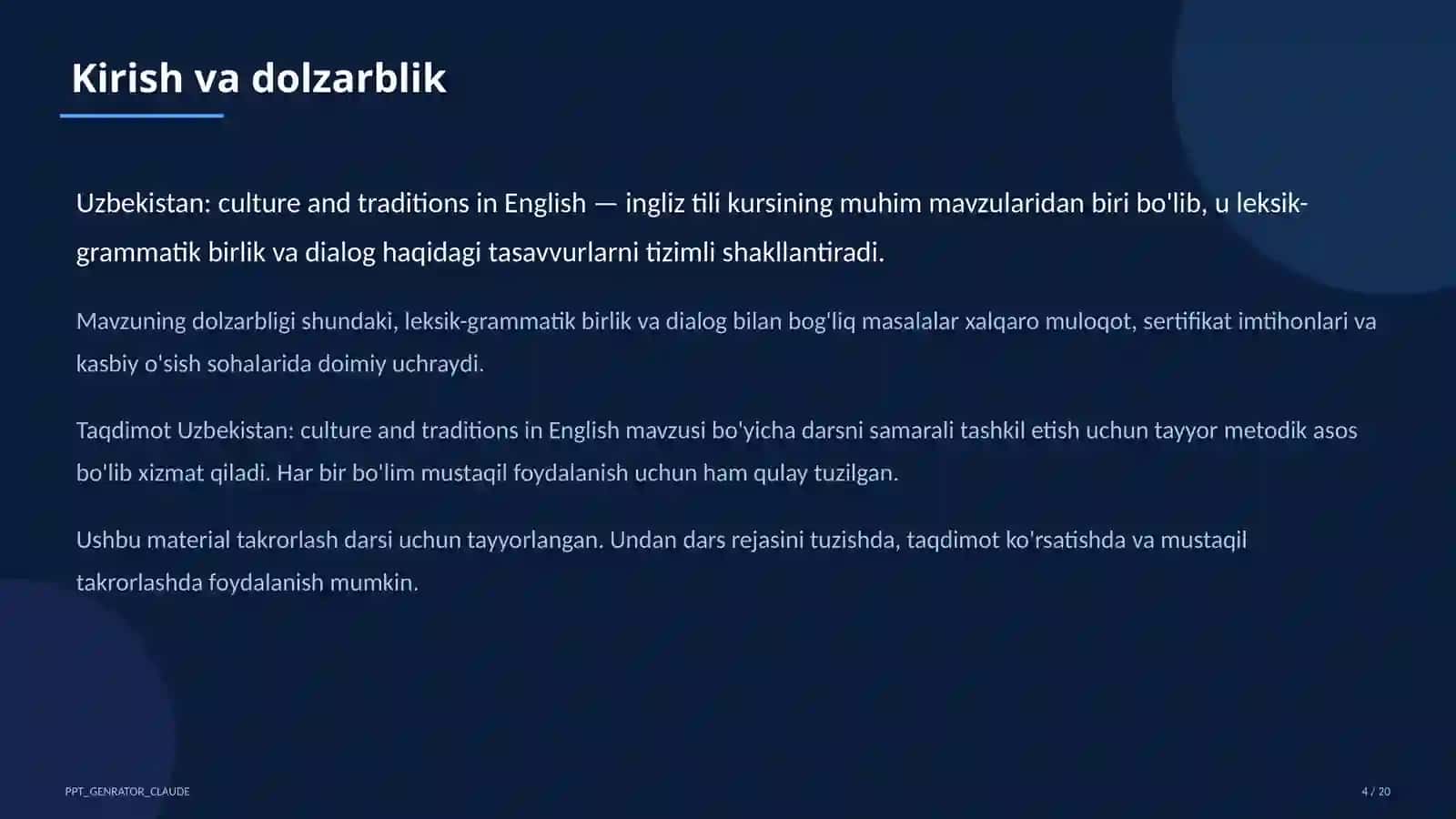 Kirish va dolzarblik

Uzbekistan: culture and traditions in English — ingliz tili kursining muhim mavzularidan biri bo'lib, u leksik-grammatik birlik va dialog haqidagi tasavvurlarni tizimli shakllantiradi.

Mavzuning dolzarbligi shundaki, leksik-grammatik birlik va dialog bilan bog'liq masalalar xalqaro muloqot, sertifikat imtihonlari va kasbiy o'sish sohalarida doimiy uchraydi.

Taqdimot Uzbekistan: culture and traditions in English mavzusi bo'yicha darsni samarali tashkil etish uchun tayyor metodik asos bo'lib xizmat qiladi. Har bir bo'lim mustaqil foydalanish uchun ham qulay tuzilgan.

Ushbu material takrorlash darsi uchun tayyorlangan. Undan dars rejasini tuzishda, taqdimot ko'rsatishda va mustaqil takrorlashda foydalanish mumkin.

PPT_GENRATOR_CLAUDE

4 / 20